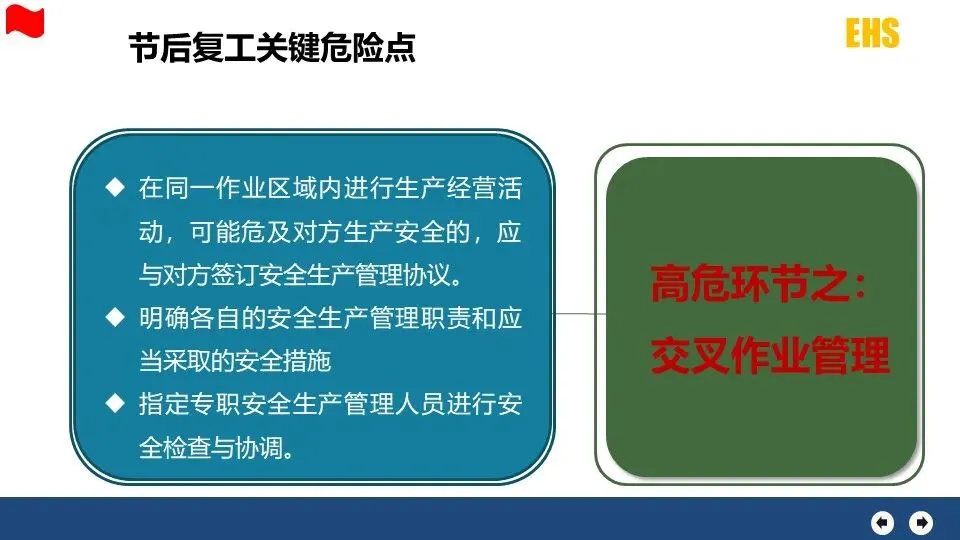 节后复工关键危险点

EHS

◆ 在同一作业区域内进行生产经营活动，可能危及对方生产安全的，应与对方签订安全生产管理协议。

◆ 明确各自的安全生产管理职责和应当采取的安全措施

◆ 指定专职安全生产管理人员进行安全检查与协调。

高危环节之：
交叉作业管理